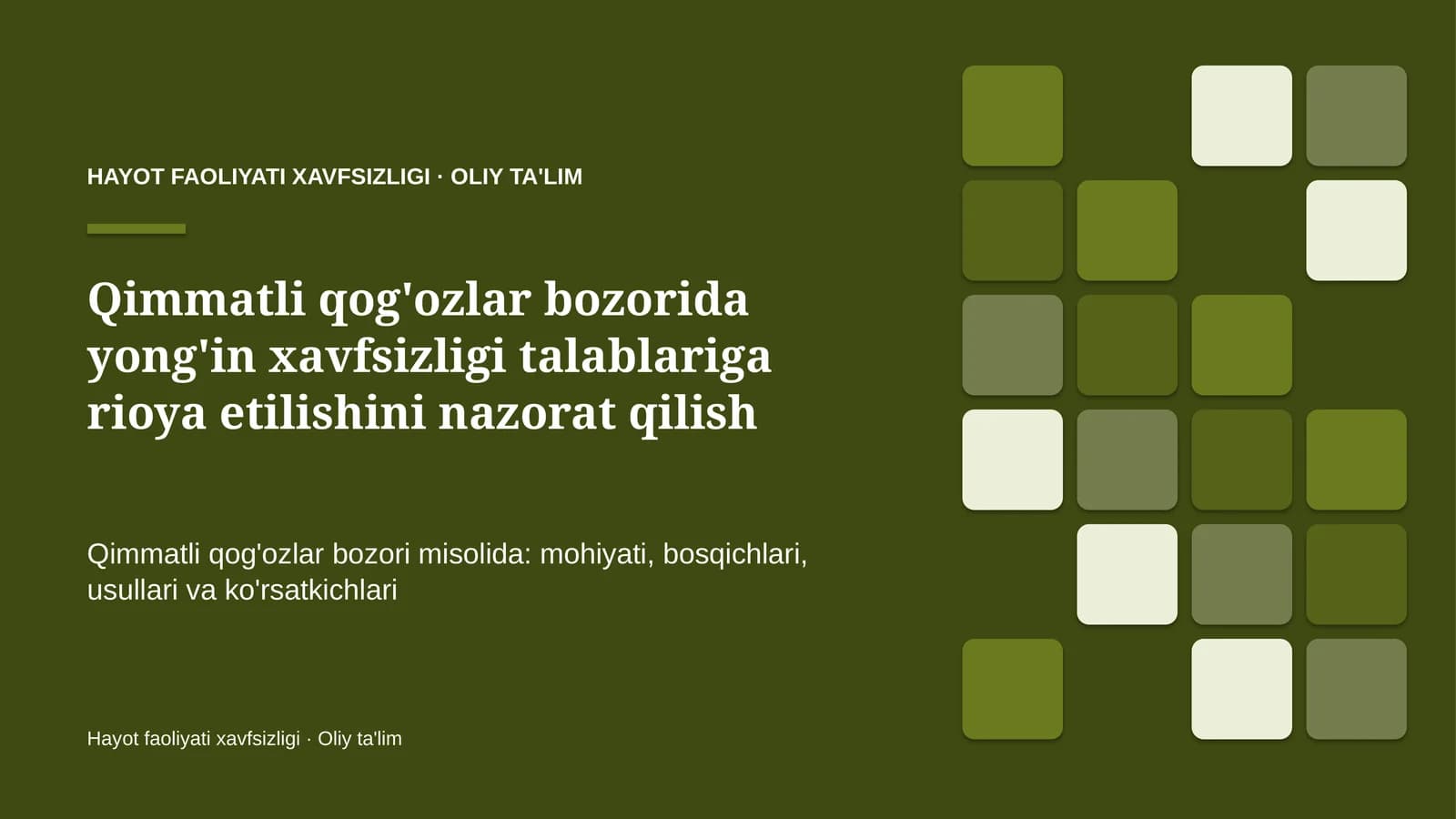 HAYOT FAOLIYATI XAVFSIZLIGI · OLIY TA'LIM

Qimmatli qog'ozlar bozorida yong'in xavfsizligi talablariga rioya etilishini nazorat qilish

Qimmatli qog'ozlar bozori misolida: mohiyati, bosqichlari, usullari va ko'rsatkichlari

Hayot faoliyati xavfsizligi · Oliy ta'lim